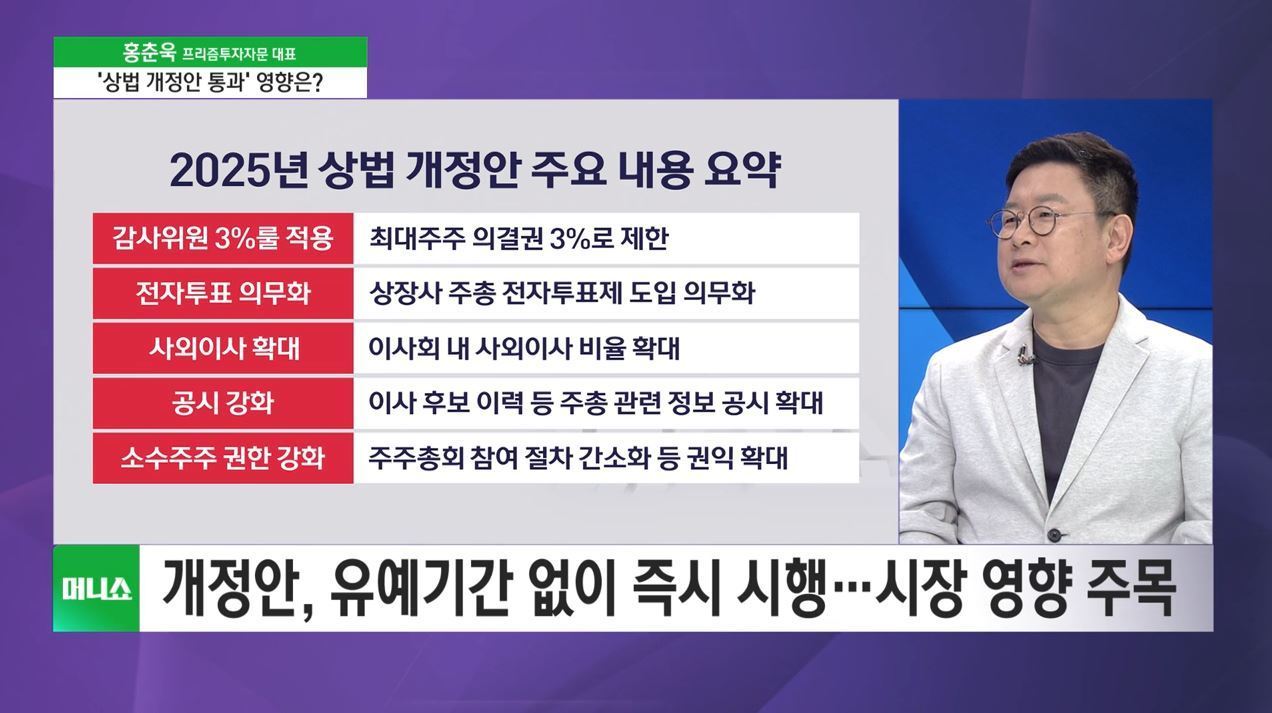 홍춘욱 프리즘투자자문 대표
'상법 개정안 통과' 영향은?

2025년 상법 개정안 주요 내용 요약

| 감사위원 3%룰 적용 | 최대주주 의결권 3%로 제한 |
|---|---|
| 전자투표 의무화 | 상장사 주총 전자투표제 도입 의무화 |
| 사외이사 확대 | 이사회 내 사외이사 비율 확대 |
| 공시 강화 | 이사 후보 이력 등 주총 관련 정보 공시 확대 |
| 소수주주 권한 강화 | 주주총회 참여 절차 간소화 등 권익 확대 |

머니쇼

개정안, 유예기간 없이 즉시 시행…시장 영향 주목